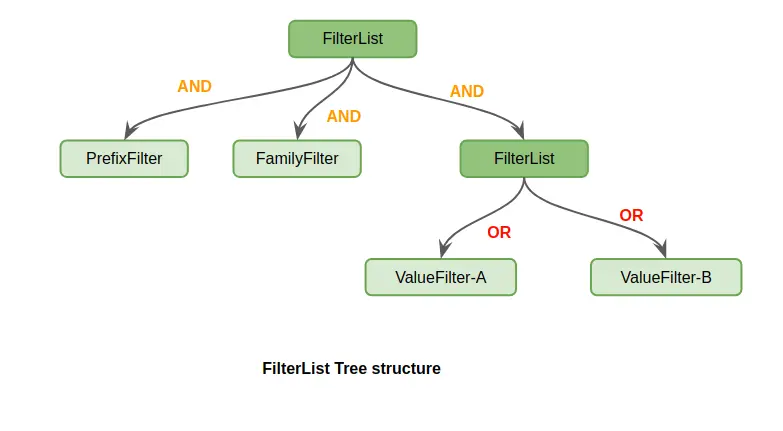 FilterList

AND

AND

AND

PrefixFilter

FamilyFilter

FilterList

OR

OR

ValueFilter-A

ValueFilter-B

FilterList Tree structure